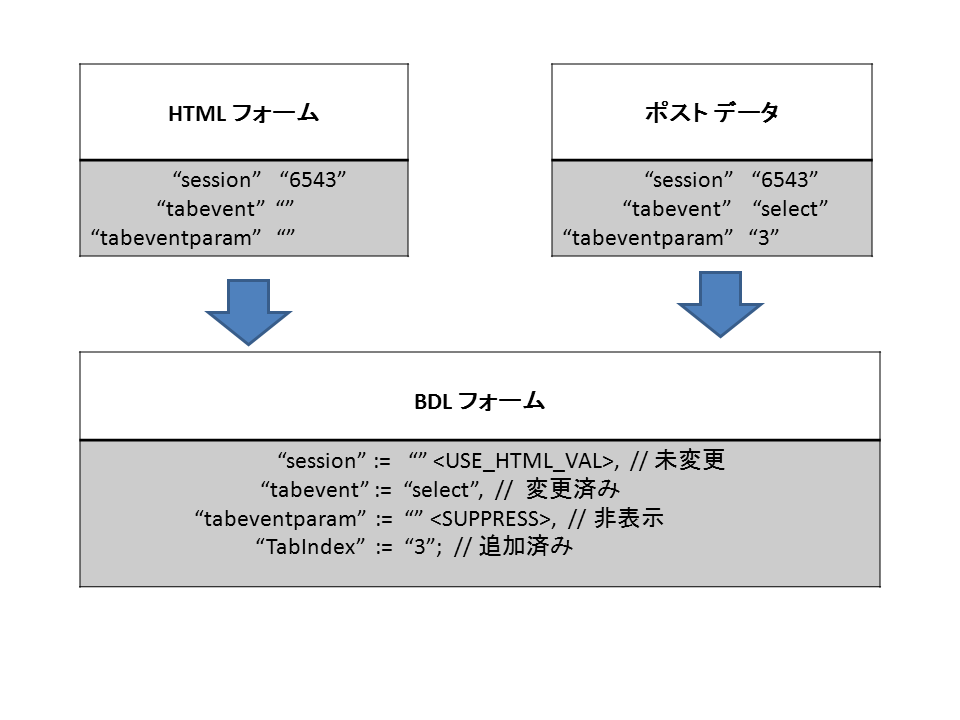 HTML フォーム

“session” “6543”
“tabevent” “”
“tabeventparam” “”

ポスト データ

“session” “6543”
“tabevent” “select”
“tabeventparam” “3”

BDL フォーム

“session” := “” <USE_HTML_VAL>, // 未変更
“tabevent” := “select”, // 変更済み
“tabeventparam” := “” <SUPPRESS>, // 非表示
“TabIndex” := “3”; // 追加済み